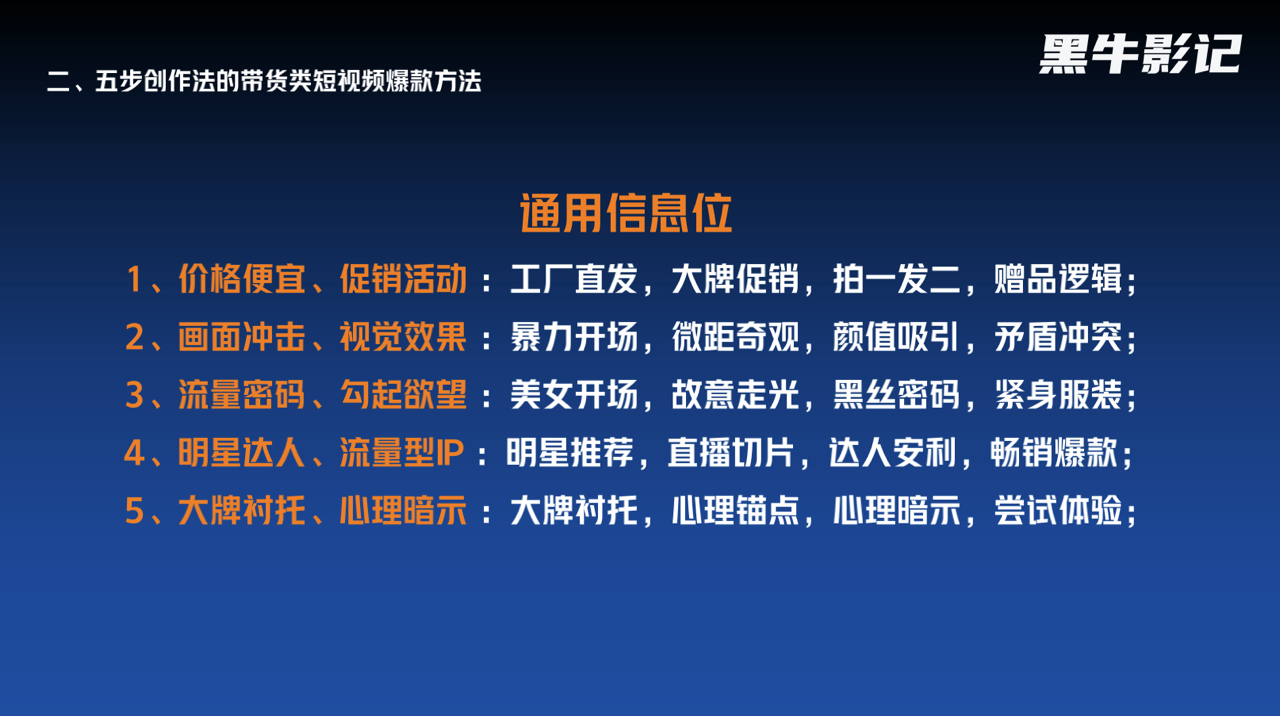 二、五步创作法的带货类短视频爆款方法

黑牛影记

通用信息位

1、价格便宜、促销活动：工厂直发，大牌促销，拍一发二，赠品逻辑；
2、画面冲击、视觉效果：暴力开场，微距奇观，颜值吸引，矛盾冲突；
3、流量密码、勾起欲望：美女开场，故意走光，黑丝密码，紧身服装；
4、明星达人、流量型IP：明星推荐，直播切片，达人安利，畅销爆款；
5、大牌衬托、心理暗示：大牌衬托，心理锚点，心理暗示，尝试体验；